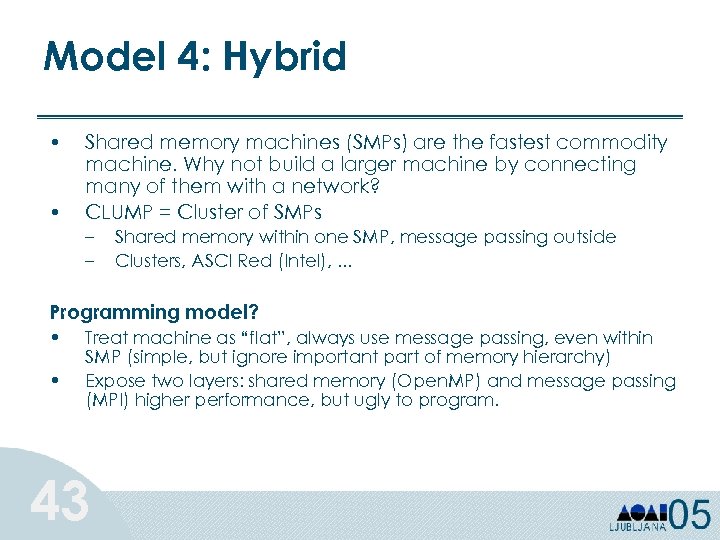 Model 4: Hybrid

• Shared memory machines (SMPs) are the fastest commodity machine. Why not build a larger machine by connecting many of them with a network?
• CLUMP = Cluster of SMPs
– Shared memory within one SMP, message passing outside
– Clusters, ASCI Red (Intel), ...

Programming model?
• Treat machine as "flat", always use message passing, even within SMP (simple, but ignore important part of memory hierarchy)
• Expose two layers: shared memory (OpenMP) and message passing (MPI) higher performance, but ugly to program.

43

LJUBLJANA 05